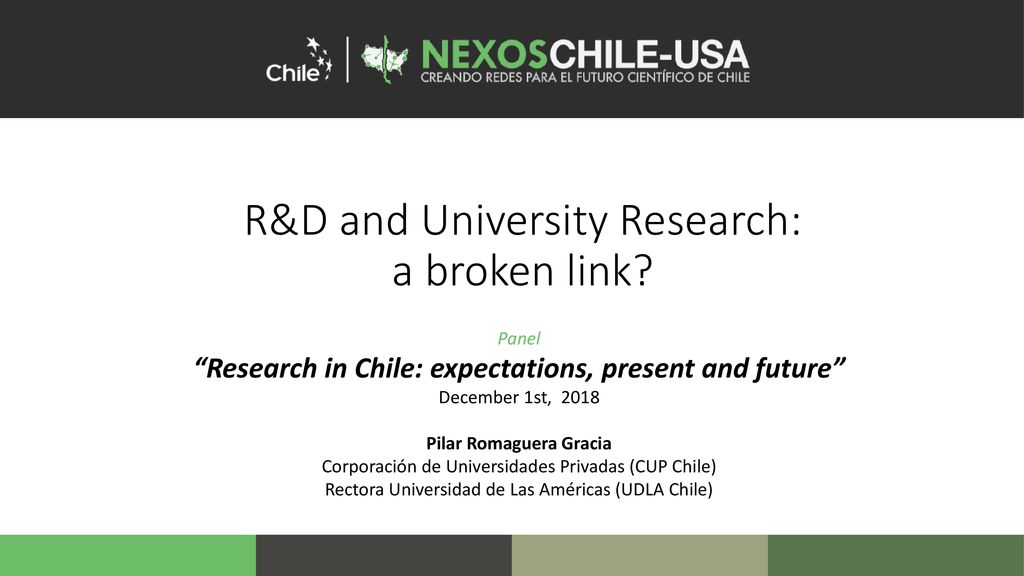 Chile

NEXOSCHILE-USA
CREANDO REDES PARA EL FUTURO CIENTÍFICO DE CHILE

R&D and University Research: a broken link?

Panel
“Research in Chile: expectations, present and future”
December 1st, 2018

Pilar Romaguera Gracia
Corporación de Universidades Privadas (CUP Chile)
Rectora Universidad de Las Américas (UDLA Chile)